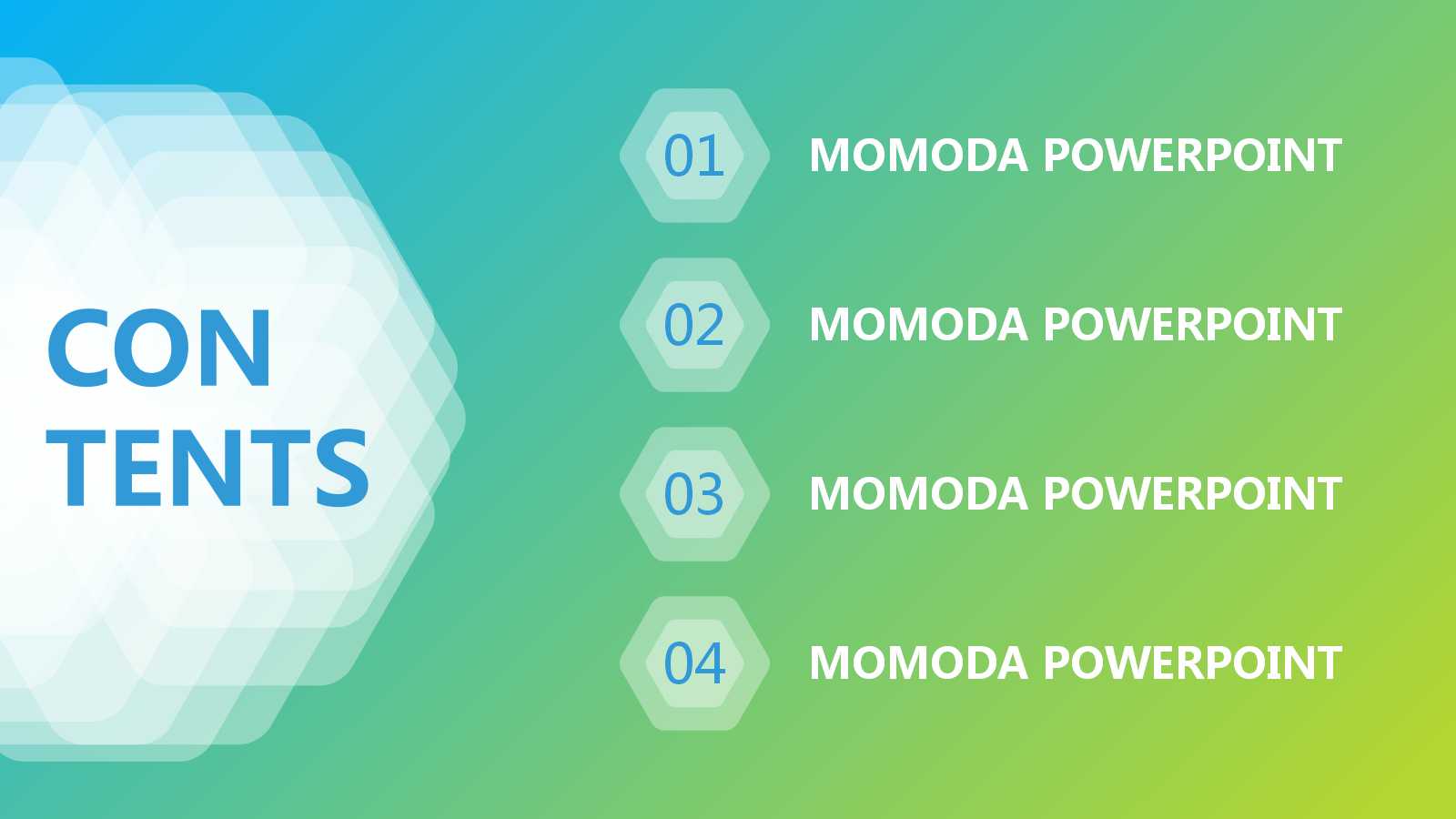 CON
TENTS

01 MOMODA POWERPOINT

02 MOMODA POWERPOINT

03 MOMODA POWERPOINT

04 MOMODA POWERPOINT